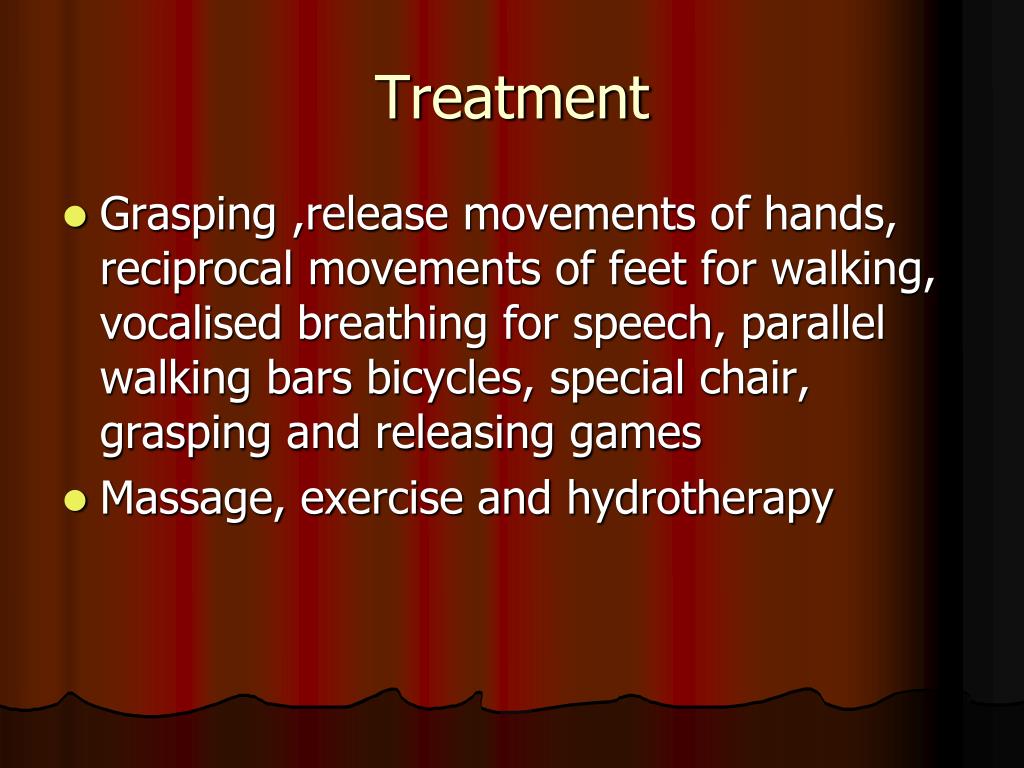 Treatment

- Grasping ,release movements of hands, reciprocal movements of feet for walking, vocalised breathing for speech, parallel walking bars bicycles, special chair, grasping and releasing games
- Massage, exercise and hydrotherapy